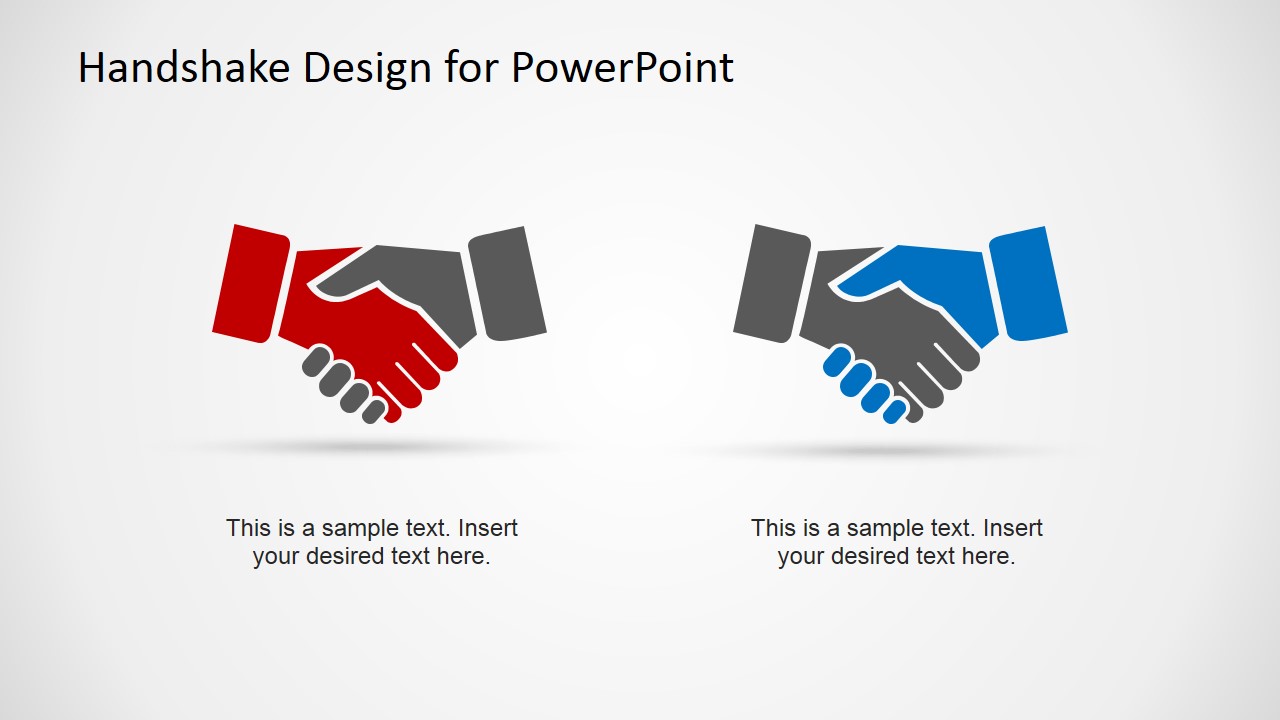 Handshake Design for PowerPoint

This is a sample text. Insert your desired text here.

This is a sample text. Insert your desired text here.